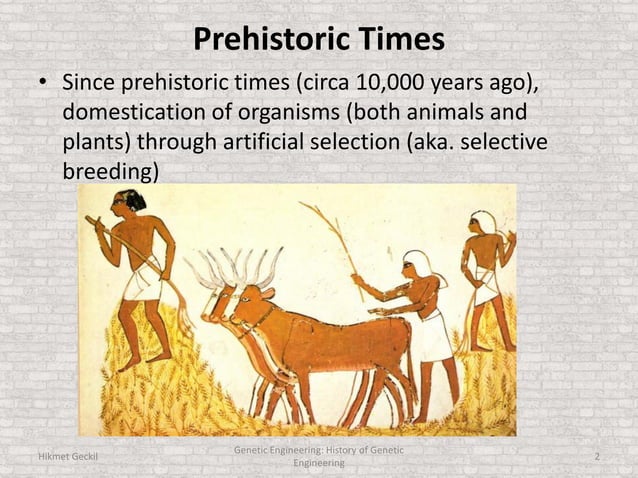 Prehistoric Times

• Since prehistoric times (circa 10,000 years ago), domestication of organisms (both animals and plants) through artificial selection (aka. selective breeding)

Hikmet Geckil

Genetic Engineering: History of Genetic Engineering

2